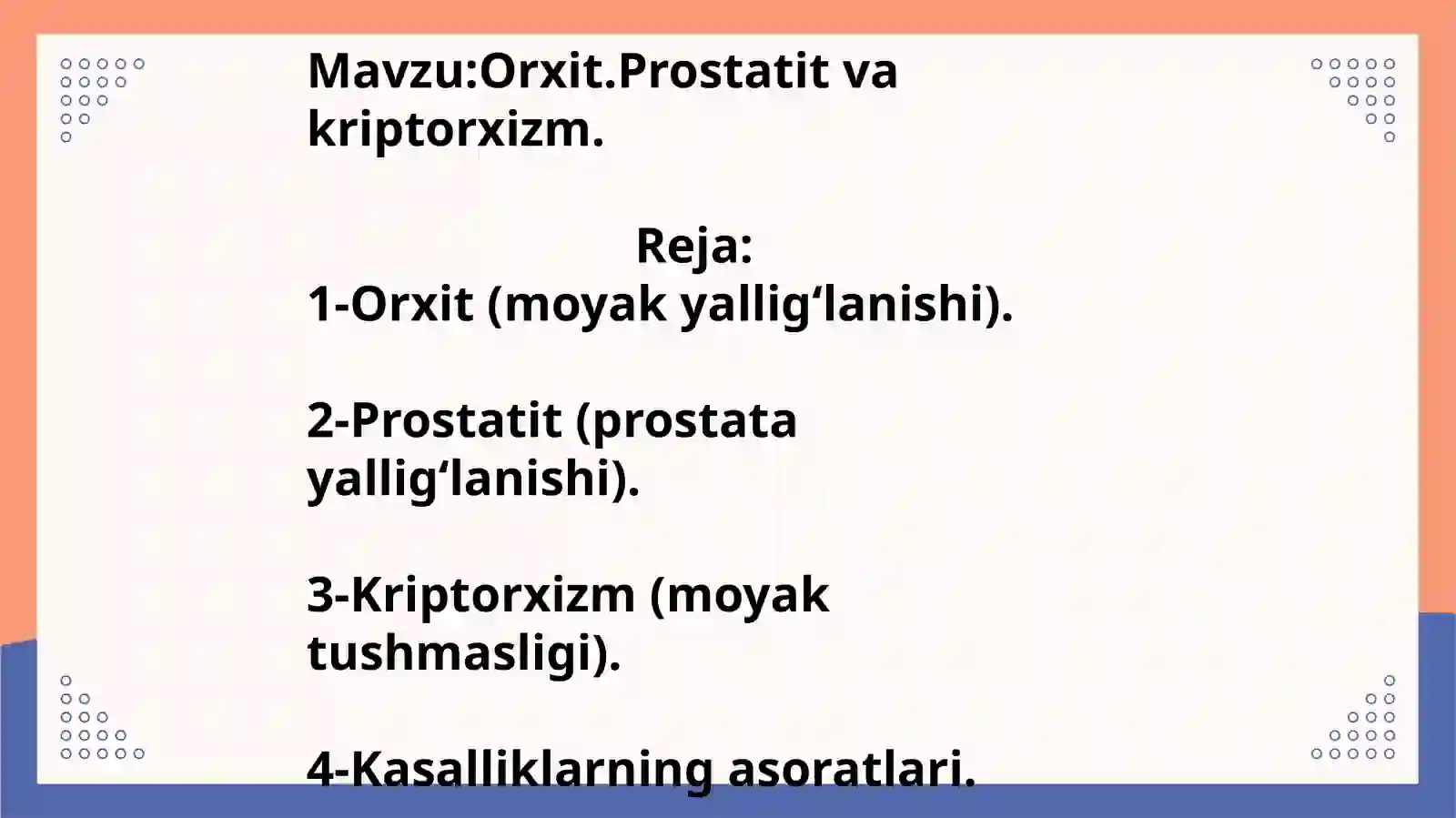 Mavzu:Orxit.Prostatit va kriptorxizm.

Reja:
1-Orxit (moyak yallig‘lanishi).

2-Prostatit (prostata yallig‘lanishi).

3-Kriptorxizm (moyak tushmasligi).

4-Kasalliklarning asoratlari.